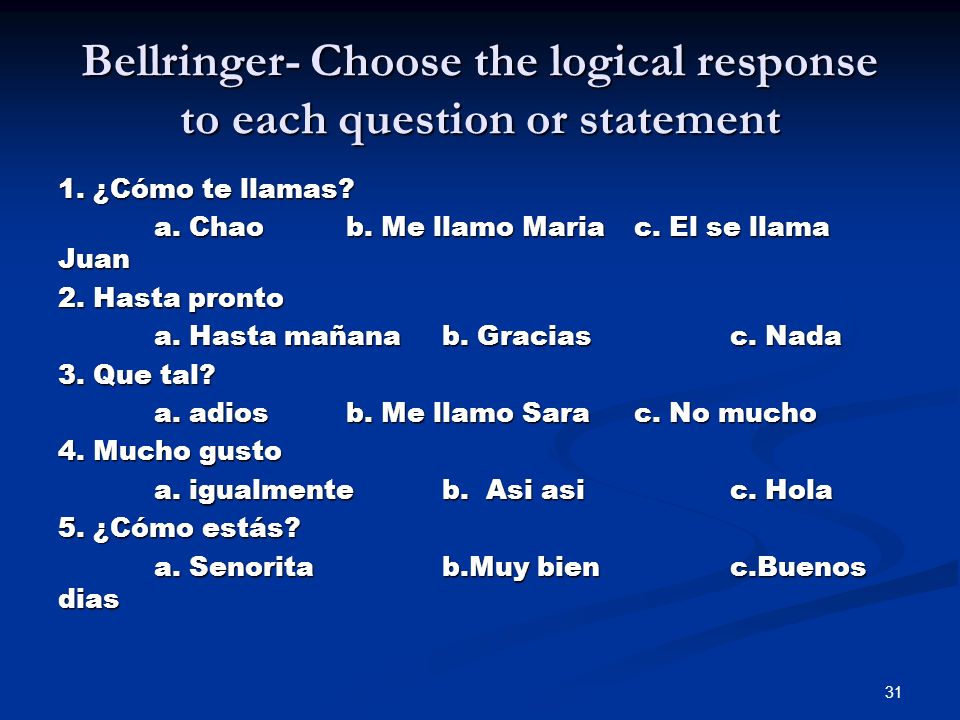 Bellringer- Choose the logical response to each question or statement

1. ¿Cómo te llamas?

a. Chao b. Me llamo Maria c. El se llama Juan

2. Hasta pronto

a. Hasta mañana b. Gracias c. Nada

3. Que tal?

a. adios b. Me llamo Sara c. No mucho

4. Mucho gusto

a. igualmente b. Asi asi c. Hola

5. ¿Cómo estás?

a. Senorita b.Muy bien c.Buenos dias

31